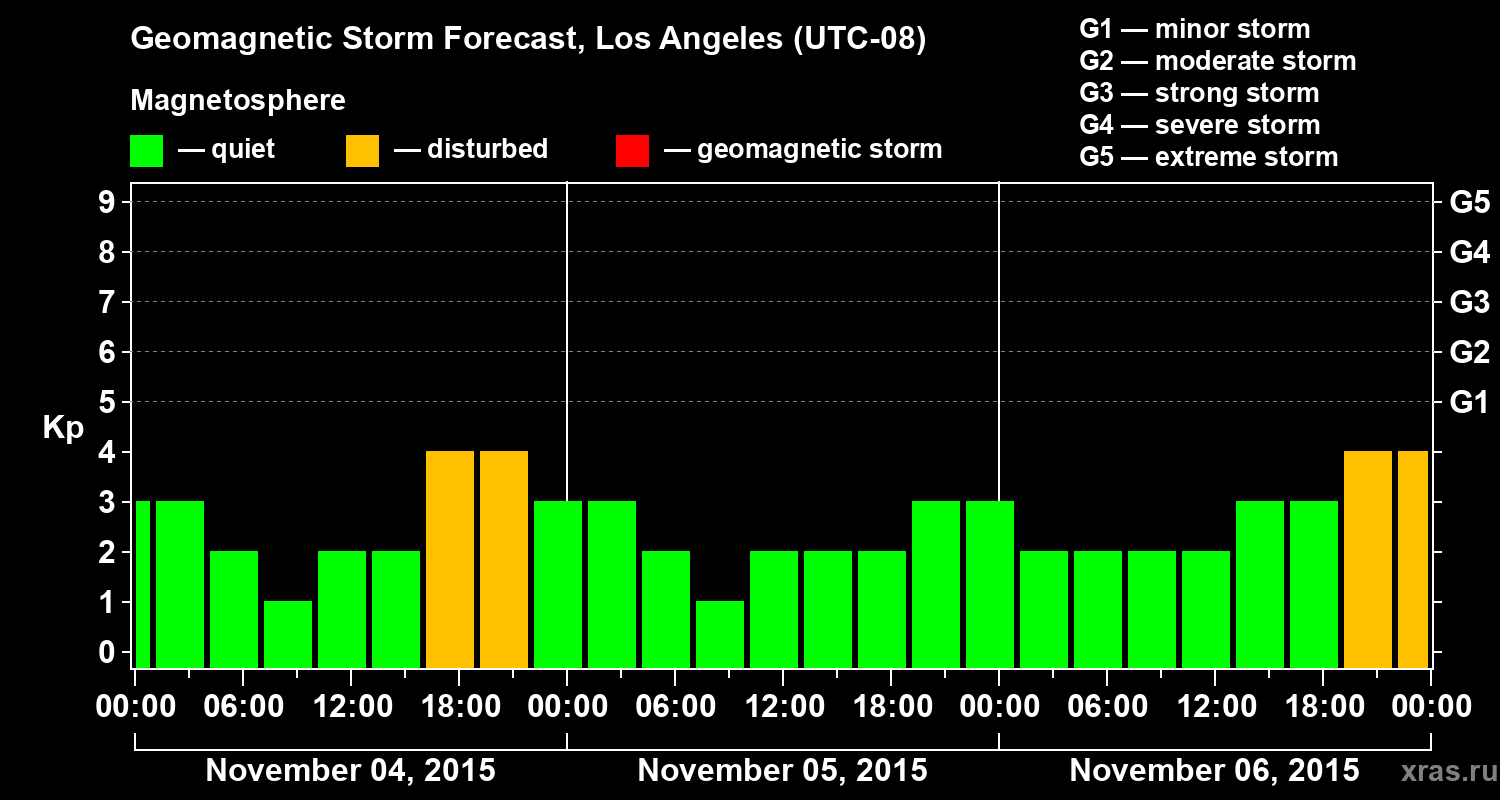 Geomagnetic Storm Forecast, Los Angeles (UTC-08)

Magnetosphere

— quiet — disturbed — geomagnetic storm

G1 — minor storm
G2 — moderate storm
G3 — strong storm
G4 — severe storm
G5 — extreme storm

Kp

9
8
7
6
5
4
3
2
1
0

G5
G4
G3
G2
G1

00:00 06:00 12:00 18:00 00:00 06:00 12:00 18:00 00:00 06:00 12:00 18:00 00:00

November 04, 2015
November 05, 2015
November 06, 2015

xras.ru